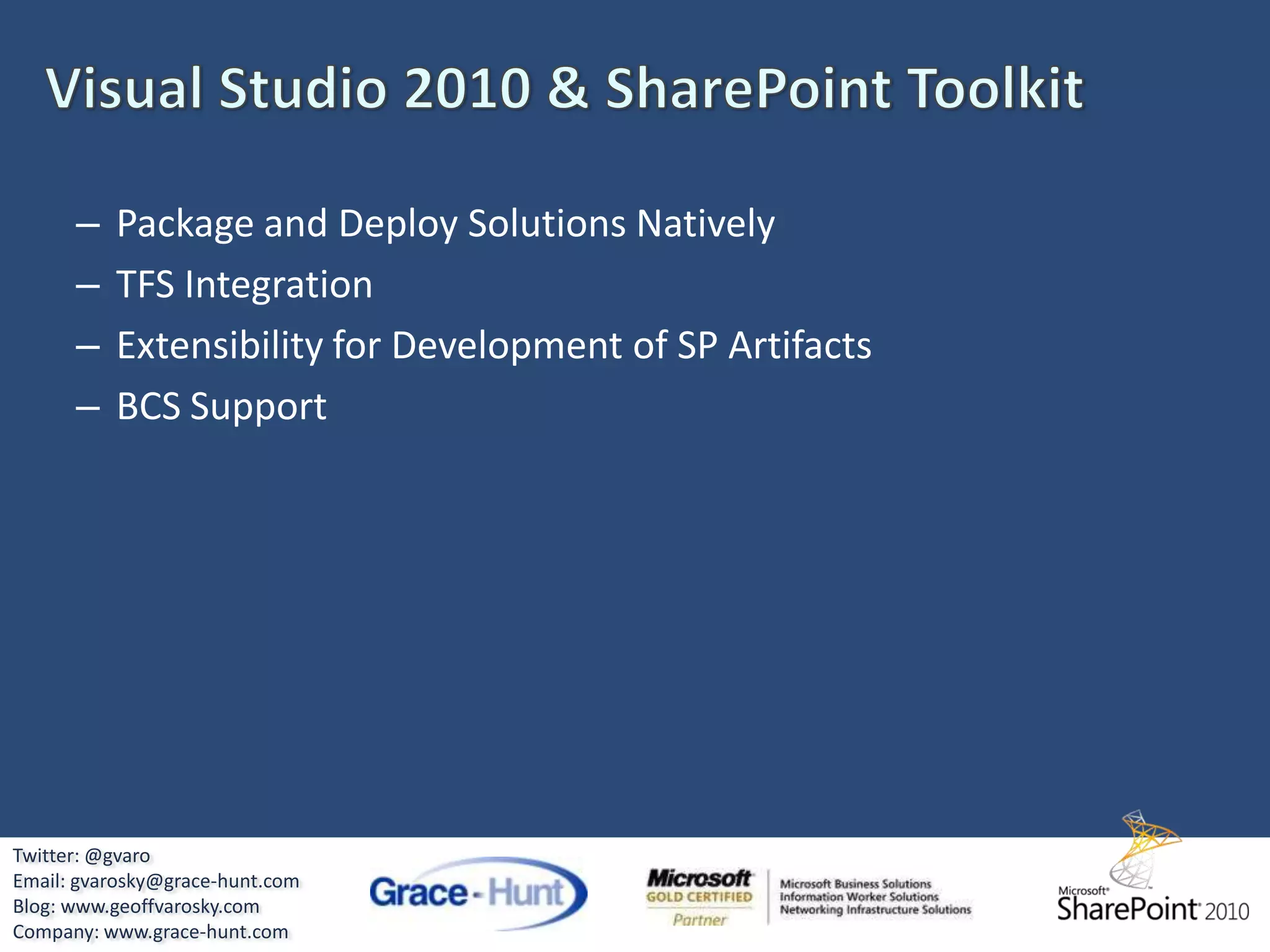 Visual Studio 2010 & SharePoint Toolkit

– Package and Deploy Solutions Natively
– TFS Integration
– Extensibility for Development of SP Artifacts
– BCS Support

Twitter: @gvaro
Email: gvarosky@grace-hunt.com
Blog: www.geoffvarosky.com
Company: www.grace-hunt.com

Grace-Hunt

Microsoft GOLD CERTIFIED Partner

Microsoft Business Solutions
Information Worker Solutions
Networking Infrastructure Solutions

Microsoft SharePoint 2010